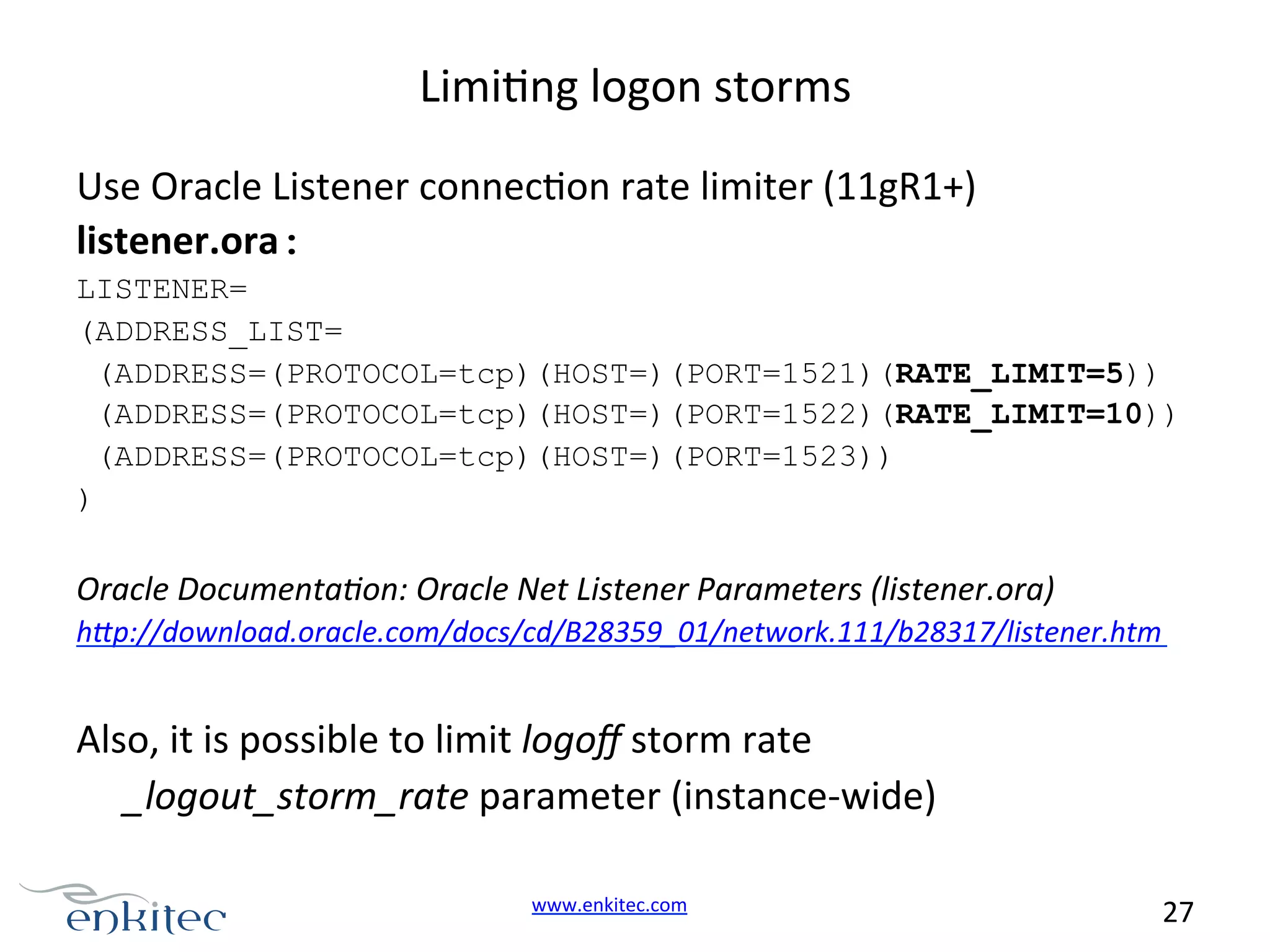 Limiting logon storms

Use Oracle Listener connection rate limiter (11gR1+)

listener.ora :

LISTENER=
(ADDRESS_LIST=
 (ADDRESS=(PROTOCOL=tcp)(HOST=)(PORT=1521)(RATE_LIMIT=5))
 (ADDRESS=(PROTOCOL=tcp)(HOST=)(PORT=1522)(RATE_LIMIT=10))
 (ADDRESS=(PROTOCOL=tcp)(HOST=)(PORT=1523))
)

Oracle Documentation: Oracle Net Listener Parameters (listener.ora)
http://download.oracle.com/docs/cd/B28359_01/network.111/b28317/listener.htm

Also, it is possible to limit logoff storm rate
_logout_storm_rate parameter (instance-wide)

enkitec

www.enkitec.com

27